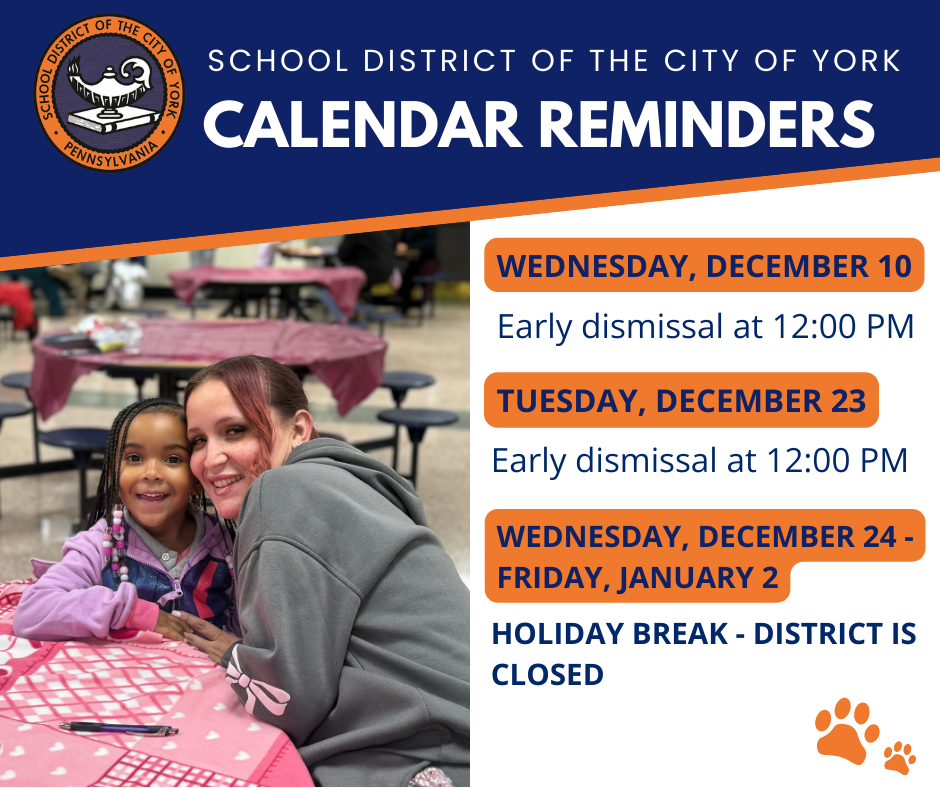 SCHOOL DISTRICT OF THE CITY OF YORK
PENNSYLVANIA

SCHOOL DISTRICT OF THE CITY OF YORK
CALENDAR REMINDERS

WEDNESDAY, DECEMBER 10
Early dismissal at 12:00 PM

TUESDAY, DECEMBER 23
Early dismissal at 12:00 PM

WEDNESDAY, DECEMBER 24 - FRIDAY, JANUARY 2
HOLIDAY BREAK - DISTRICT IS CLOSED